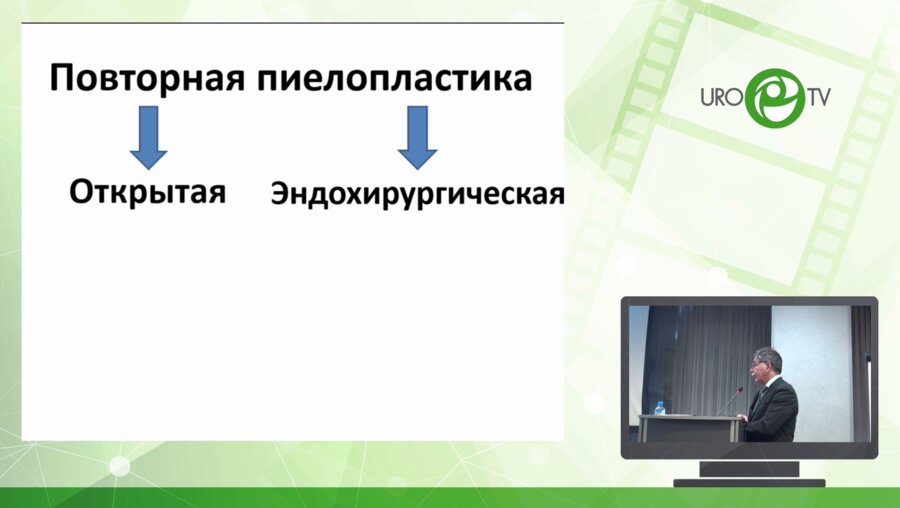 Повторная пиелопластика

Открытая

Эндохирургическая

URO TV